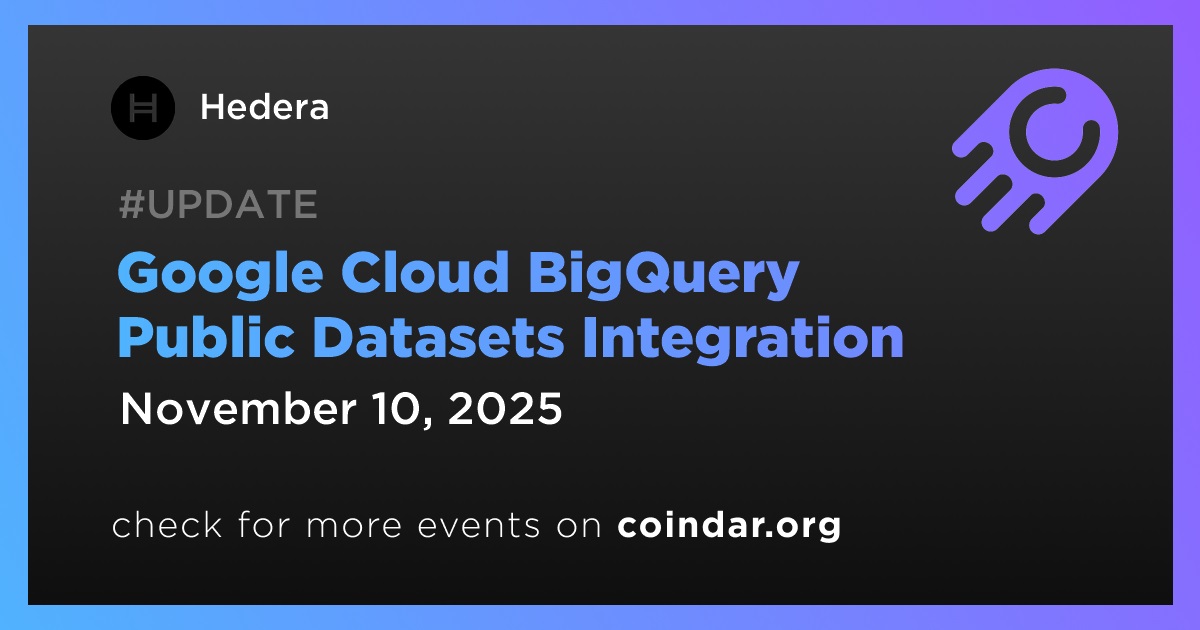 Hedera

#UPDATE

Google Cloud BigQuery Public Datasets Integration

November 10, 2025

check for more events on coindar.org